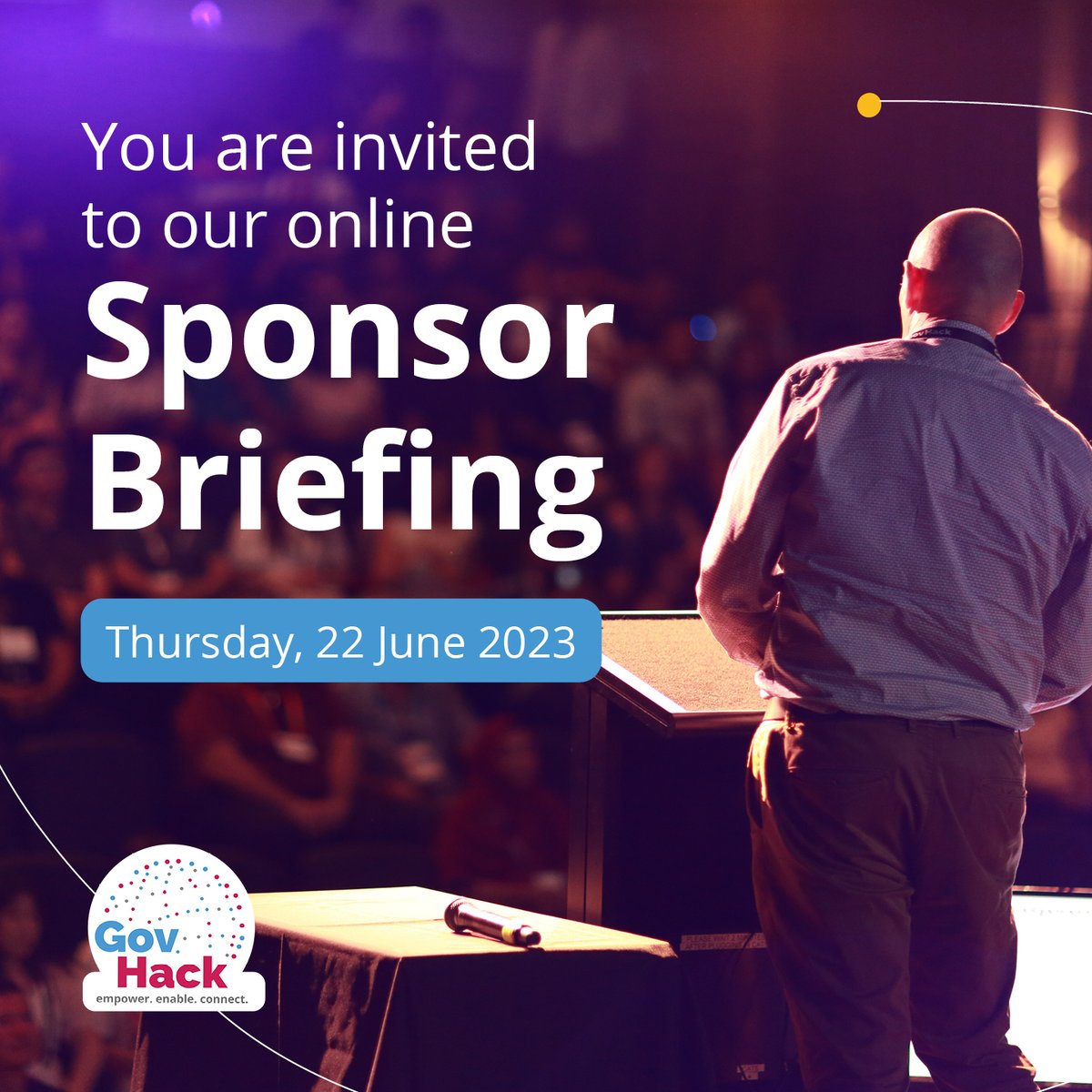 You are invited to our online

Sponsor Briefing

Thursday, 22 June 2023

Gov Hack
empower. enable. connect.